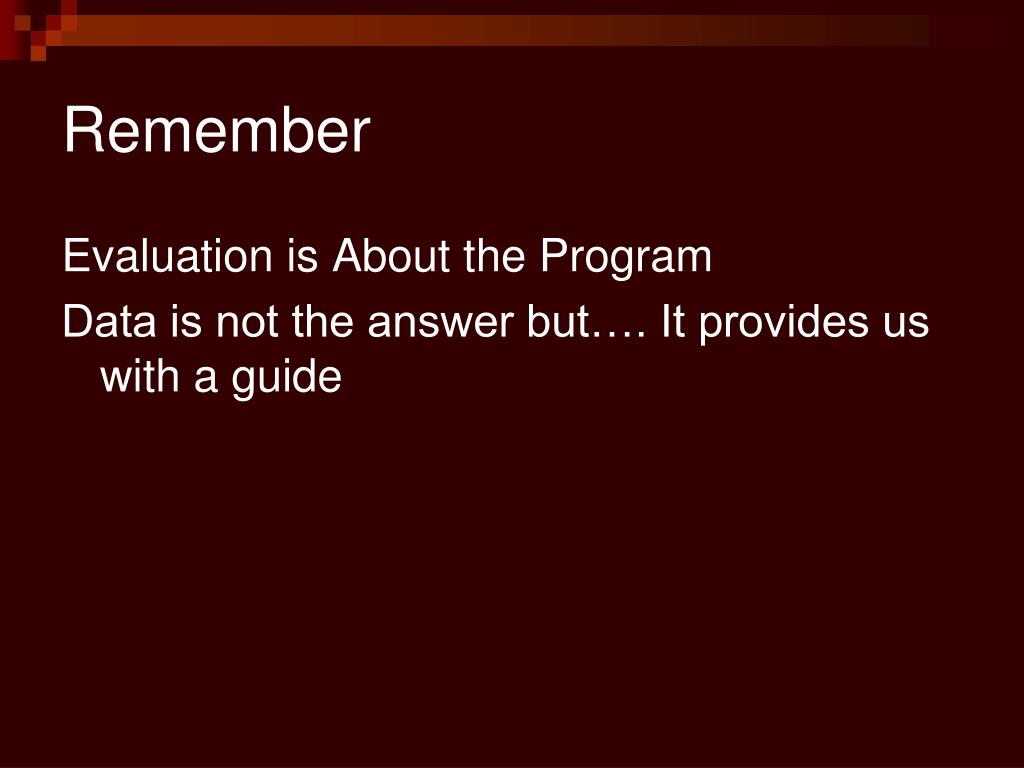 Remember

Evaluation is About the Program

Data is not the answer but…. It provides us with a guide